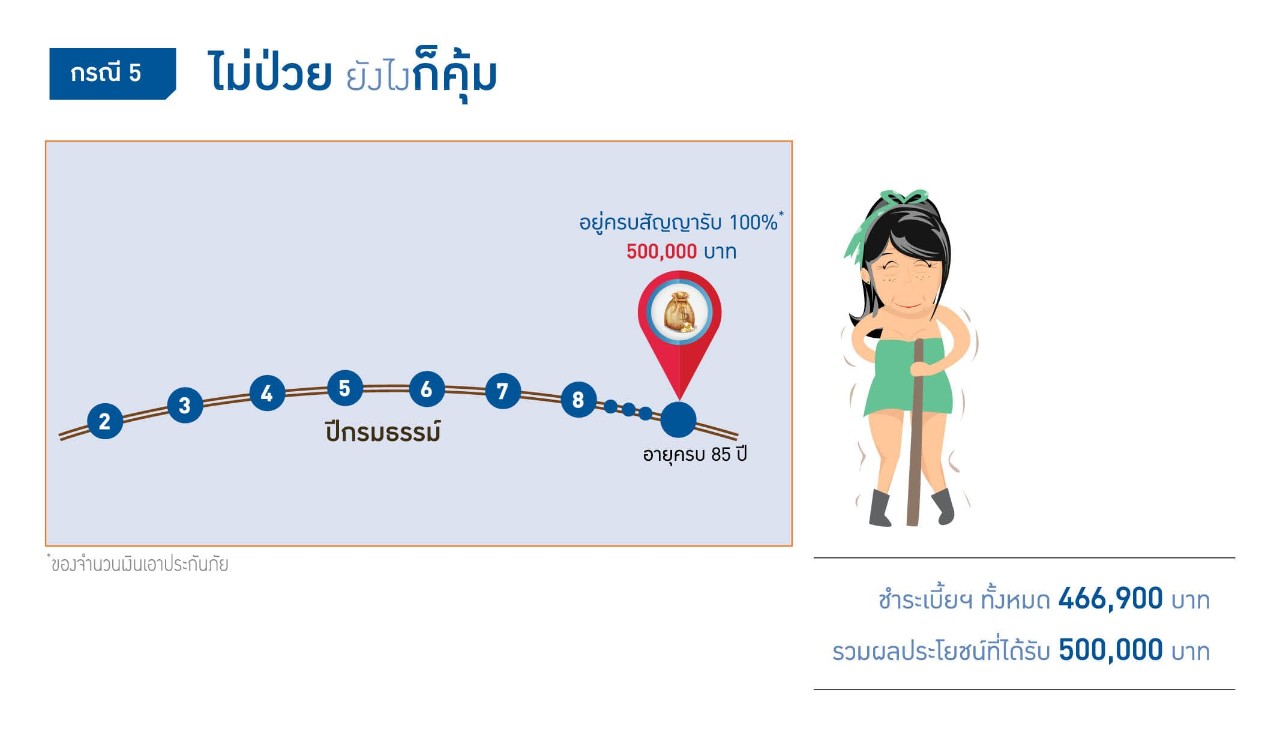 กรณี 5

ไม่ป่วย ยังไงก็คุ้ม

อยู่ครบสัญญารับ 100%*
500,000 บาท

2 3 4 5 6 7 8

ปีกรมธรรม์

อายุครบ 85 ปี

*ของจำนวนเงินเอาประกันภัย

ชำระเบี้ยฯ ทั้งหมด 466,900 บาท

รวมผลประโยชน์ที่ได้รับ 500,000 บาท